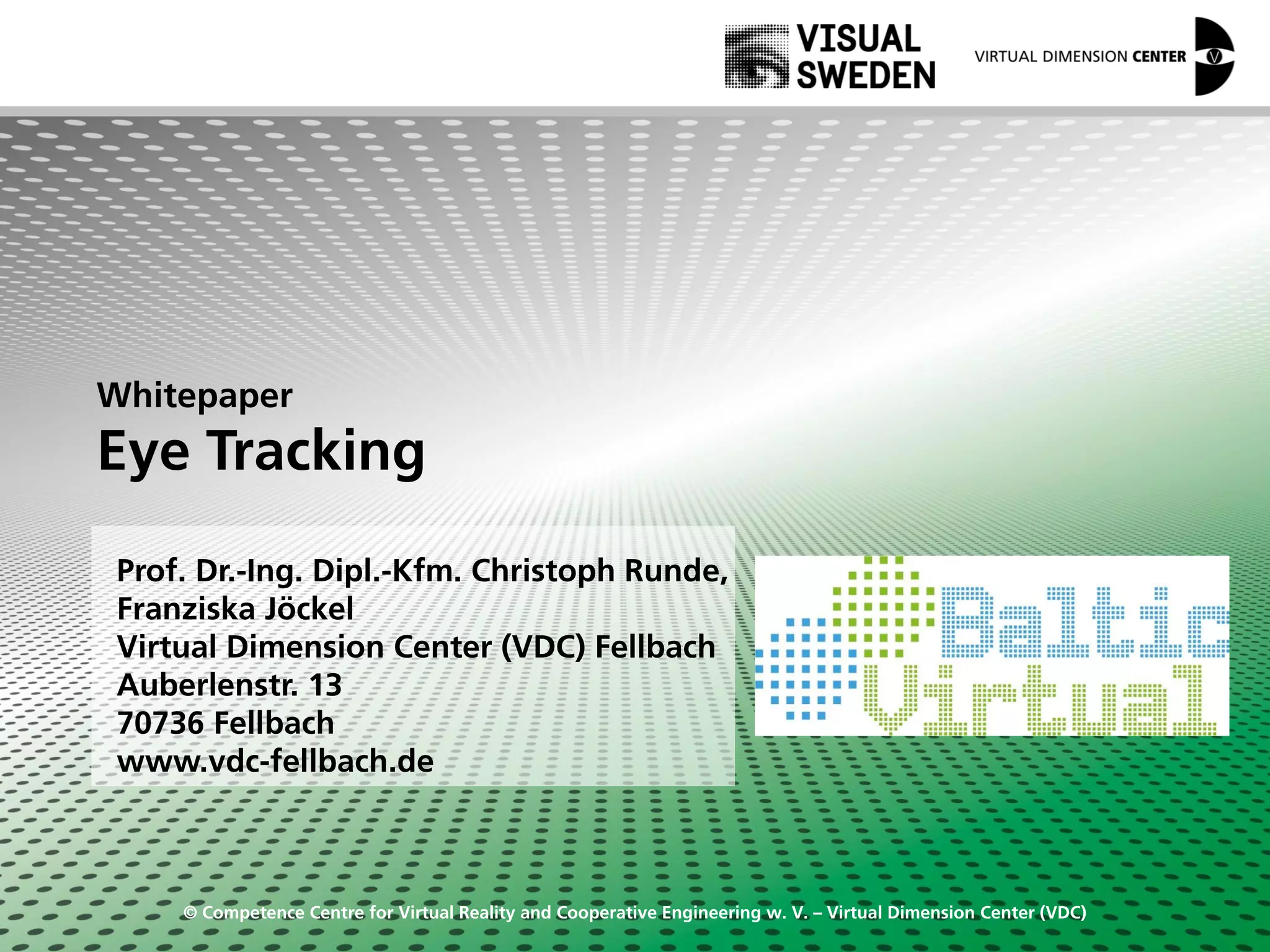 VISUAL SWEDEN

VIRTUAL DIMENSION CENTER

Whitepaper
Eye Tracking

Prof. Dr.-Ing. Dipl.-Kfm. Christoph Runde,
Franziska Jöckel
Virtual Dimension Center (VDC) Fellbach
Auberlenstr. 13
70736 Fellbach
www.vdc-fellbach.de

Baltic Virtual

© Competence Centre for Virtual Reality and Cooperative Engineering w. V. – Virtual Dimension Center (VDC)